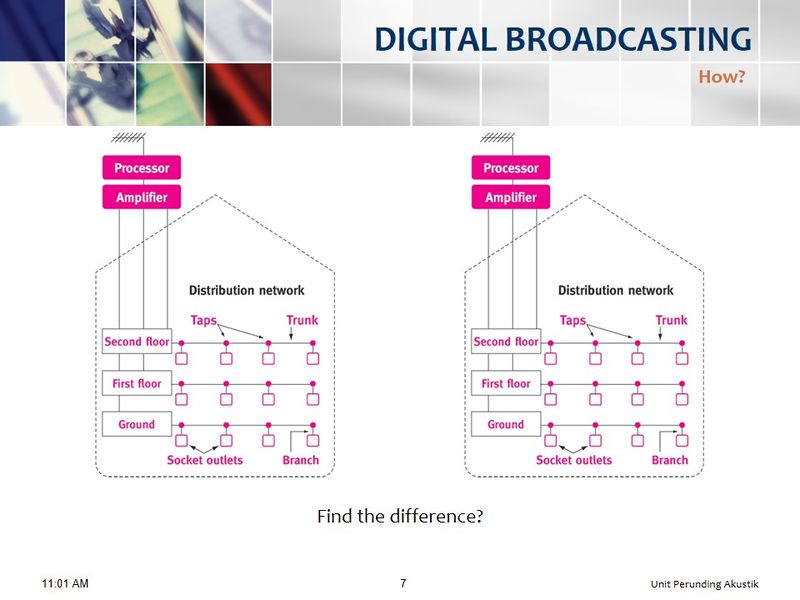 DIGITAL BROADCASTING

How?

Processor
Amplifier
Distribution network
Taps
Trunk
Second floor
First floor
Ground
Socket outlets
Branch

Processor
Amplifier
Distribution network
Taps
Trunk
Second floor
First floor
Ground
Socket outlets
Branch

Find the difference?

11:01 AM

7

Unit Perunding Akustik